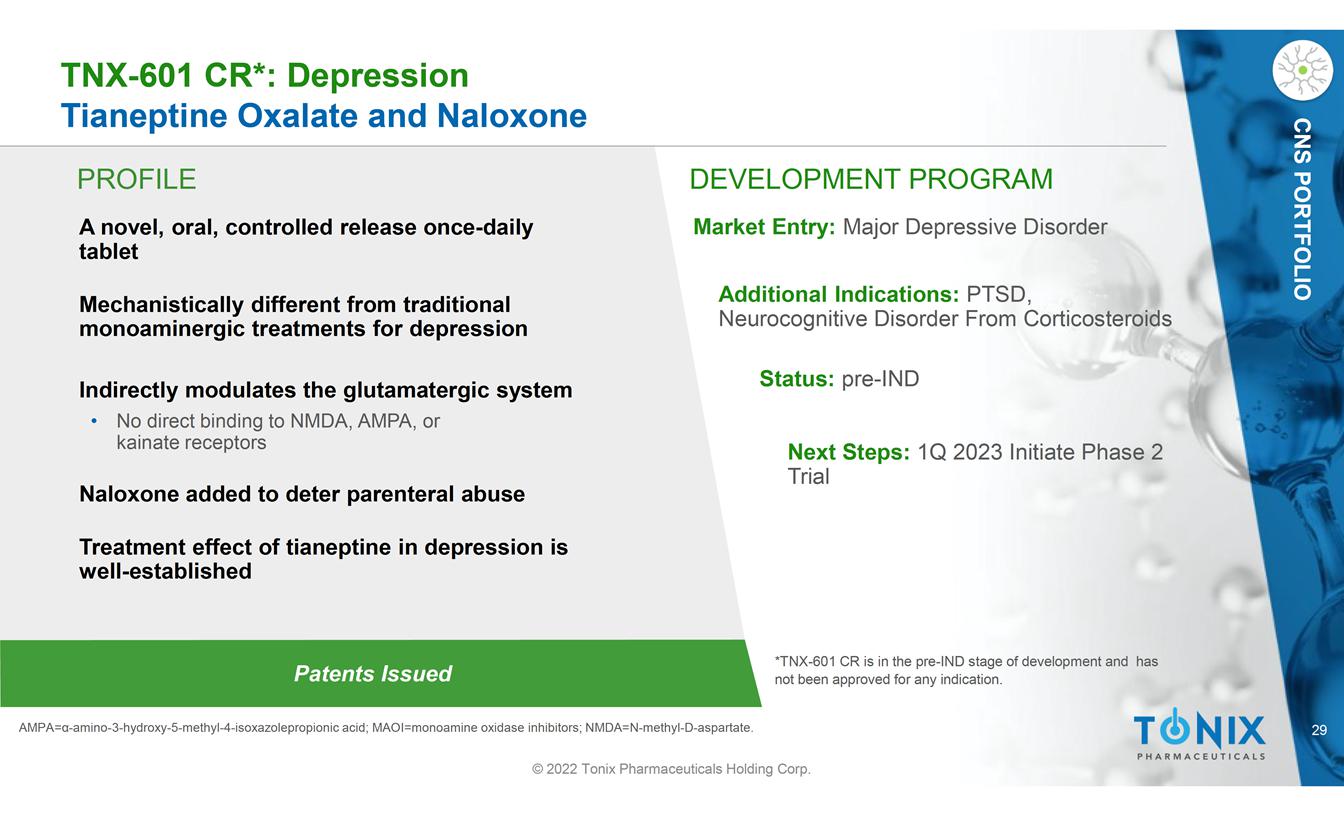 TNX-601 CR*: Depression
Tianeptine Oxalate and Naloxone

CNS PORTFOLIO

PROFILE

A novel, oral, controlled release once-daily tablet

Mechanistically different from traditional monoaminergic treatments for depression

Indirectly modulates the glutamatergic system
• No direct binding to NMDA, AMPA, or kainate receptors

Naloxone added to deter parenteral abuse

Treatment effect of tianeptine in depression is well-established

Patents Issued

DEVELOPMENT PROGRAM

Market Entry: Major Depressive Disorder

Additional Indications: PTSD, Neurocognitive Disorder From Corticosteroids

Status: pre-IND

Next Steps: 1Q 2023 Initiate Phase 2 Trial

*TNX-601 CR is in the pre-IND stage of development and has not been approved for any indication.

AMPA=α-amino-3-hydroxy-5-methyl-4-isoxazolepropionic acid; MAOI=monoamine oxidase inhibitors; NMDA=N-methyl-D-aspartate.

TONIX PHARMACEUTICALS

29

© 2022 Tonix Pharmaceuticals Holding Corp.